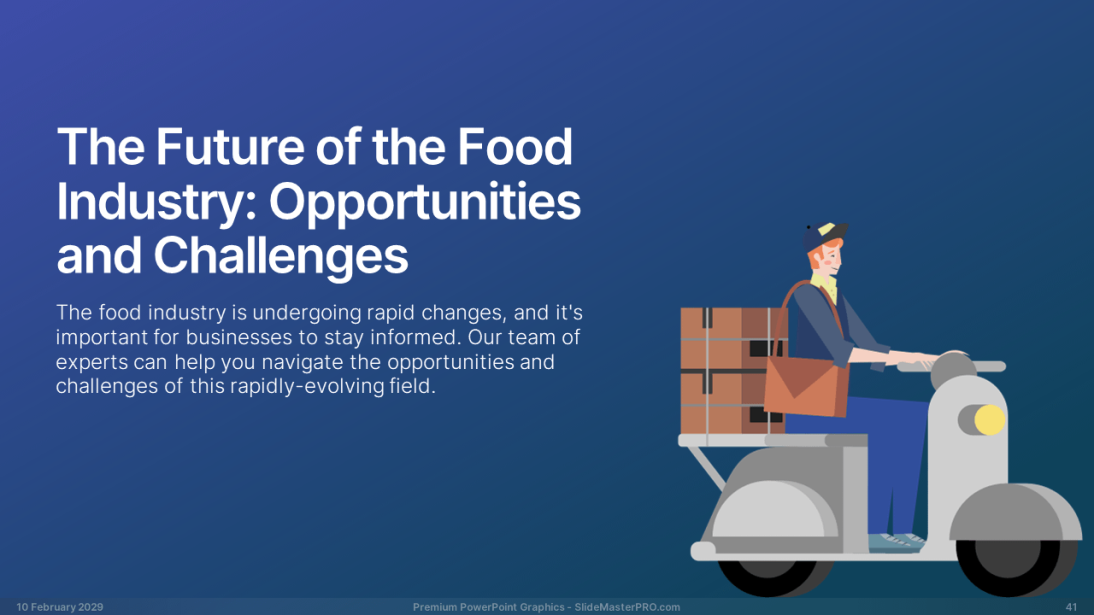 The Future of the Food Industry: Opportunities and Challenges

The food industry is undergoing rapid changes, and it's important for businesses to stay informed. Our team of experts can help you navigate the opportunities and challenges of this rapidly-evolving field.

10 February 2029

Premium PowerPoint Graphics - SlideMasterPRO.com

41